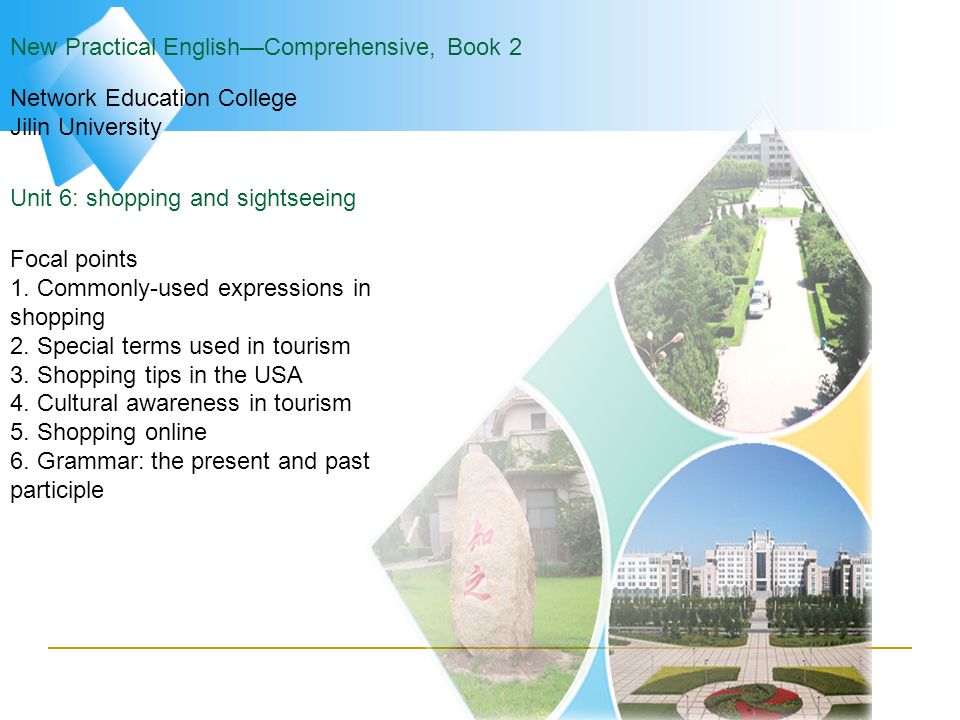 New Practical English—Comprehensive, Book 2

Network Education College
Jilin University

Unit 6: shopping and sightseeing

Focal points
1. Commonly-used expressions in shopping
2. Special terms used in tourism
3. Shopping tips in the USA
4. Cultural awareness in tourism
5. Shopping online
6. Grammar: the present and past participle

知之